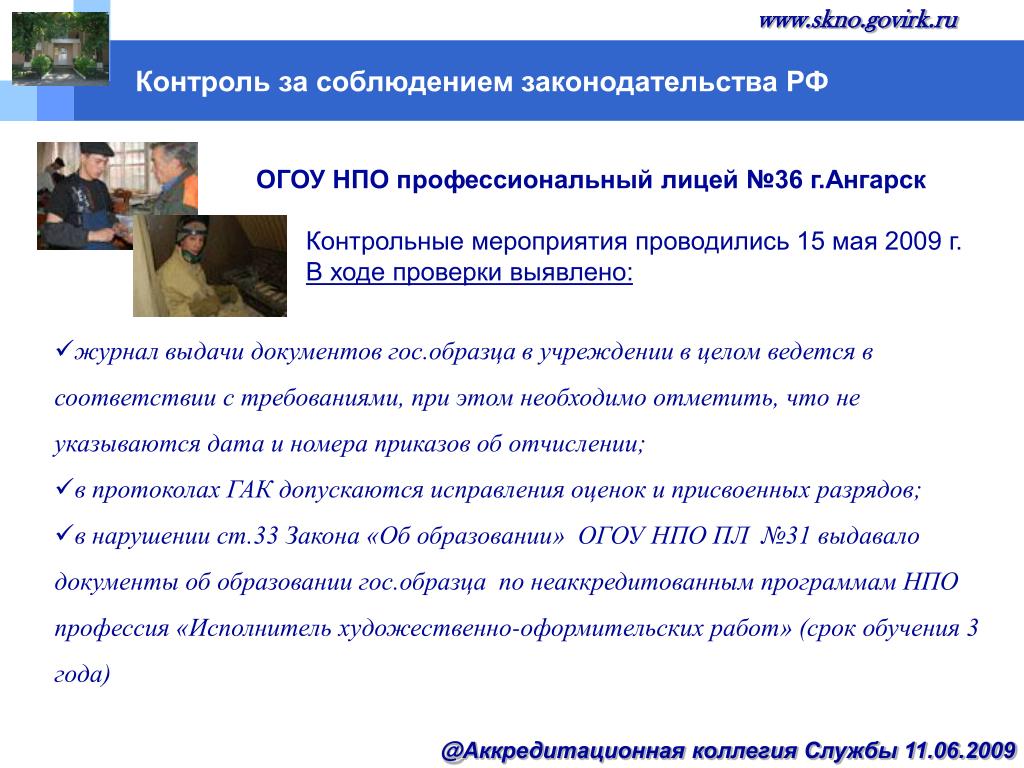 www.skno.govirk.ru

Контроль за соблюдением законодательства РФ

ОГОУ НПО профессиональный лицей №36 г.Ангарск

Контрольные мероприятия проводились 15 мая 2009 г.
В ходе проверки выявлено:

✓журнал выдачи документов гос.образца в учреждении в целом ведется в соответствии с требованиями, при этом необходимо отметить, что не указываются дата и номера приказов об отчислении;
✓в протоколах ГАК допускаются исправления оценок и присвоенных разрядов;
✓в нарушении ст.33 Закона «Об образовании» ОГОУ НПО ПЛ №31 выдавало документы об образовании гос.образца по неаккредитованным программам НПО профессия «Исполнитель художественно-оформительских работ» (срок обучения 3 года)

@Аккредитационная коллегия Службы 11.06.2009